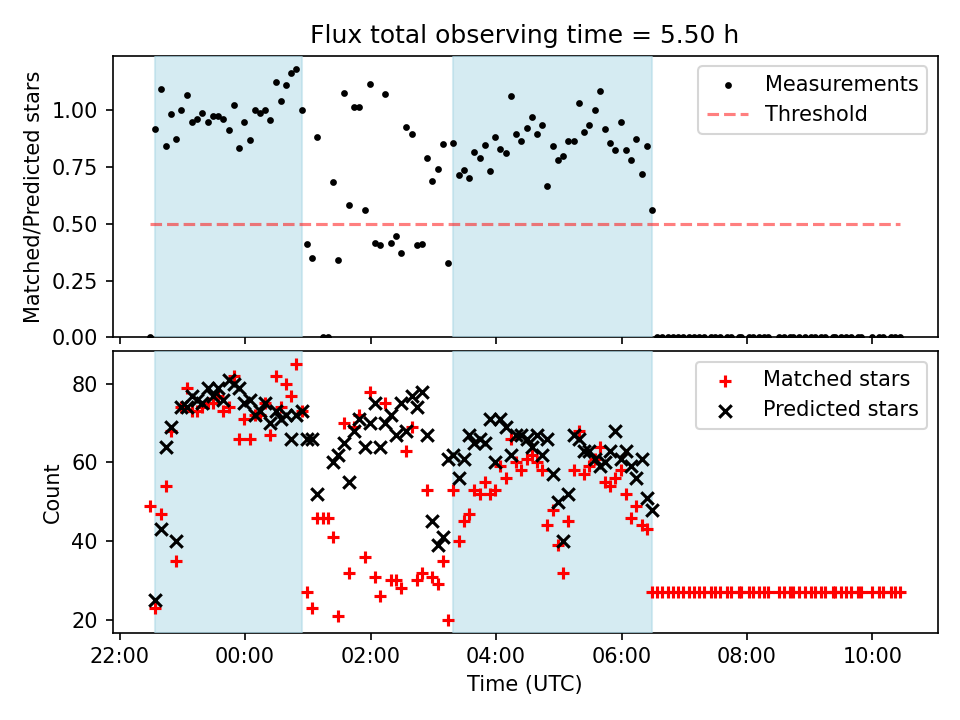 Flux total observing time = 5.50 h

Matched/Predicted stars

1.00
0.75
0.50
0.25
0.00

Measurements
Threshold

Count

80
60
40
20

Matched stars
Predicted stars

22:00
00:00
02:00
04:00
06:00
08:00
10:00

Time (UTC)